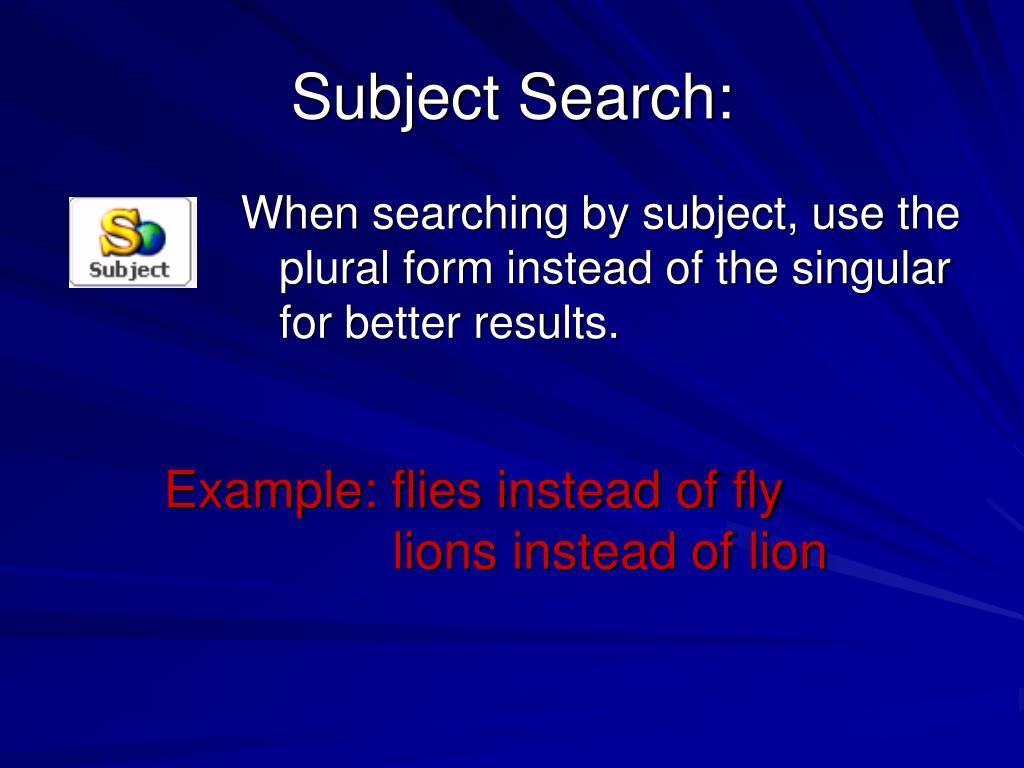 Subject Search:

S
Subject

When searching by subject, use the plural form instead of the singular for better results.

Example: flies instead of fly
lions instead of lion